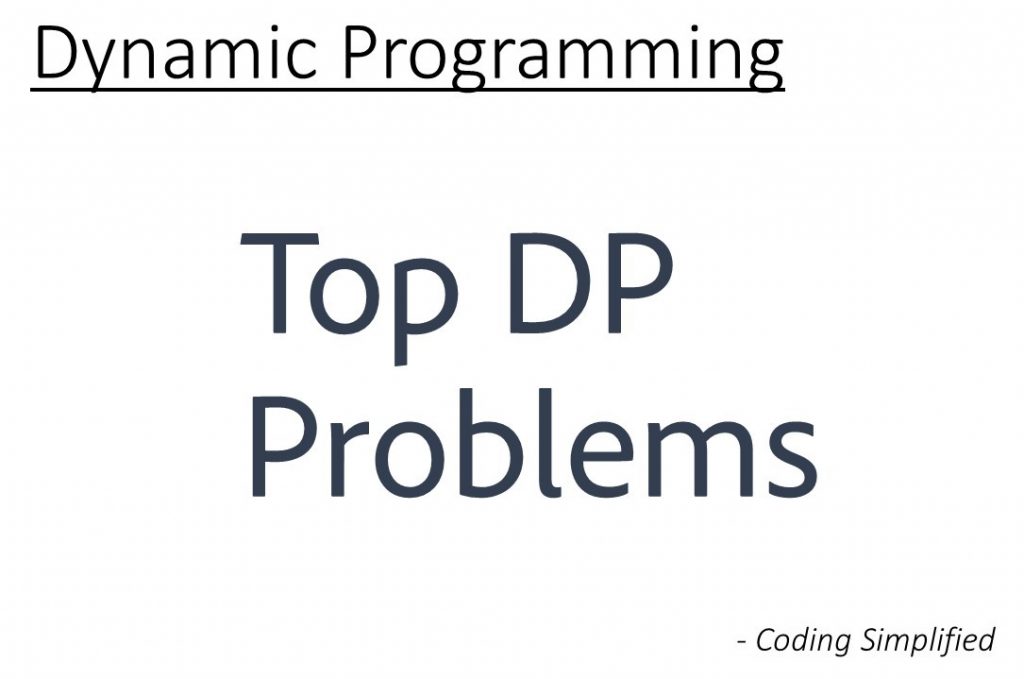 Dynamic Programming

Top DP Problems

- Coding Simplified